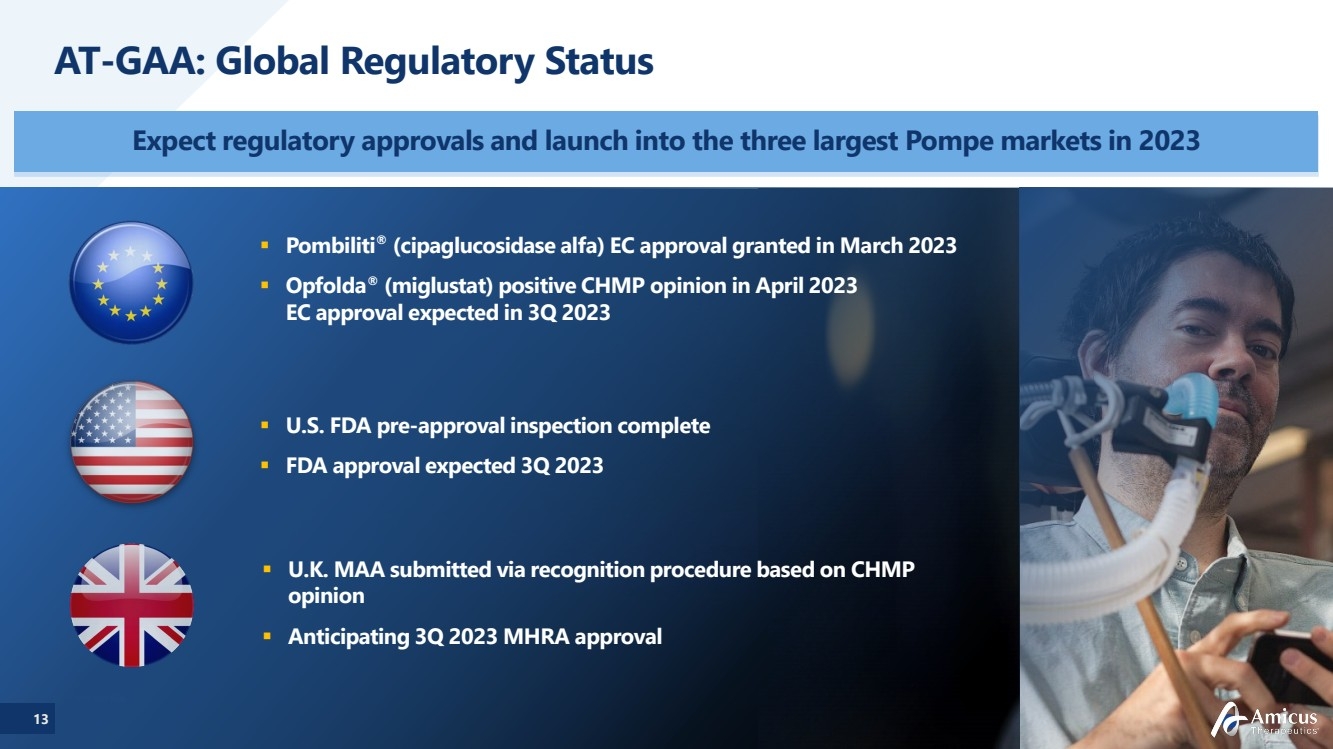 AT-GAA: Global Regulatory Status

Expect regulatory approvals and launch into the three largest Pompe markets in 2023

▪ Pombiliti® (cipaglucosidase alfa) EC approval granted in March 2023

▪ Opfolda® (miglustat) positive CHMP opinion in April 2023
EC approval expected in 3Q 2023

▪ U.S. FDA pre-approval inspection complete

▪ FDA approval expected 3Q 2023

▪ U.K. MAA submitted via recognition procedure based on CHMP opinion

▪ Anticipating 3Q 2023 MHRA approval

13

Amicus Therapeutics